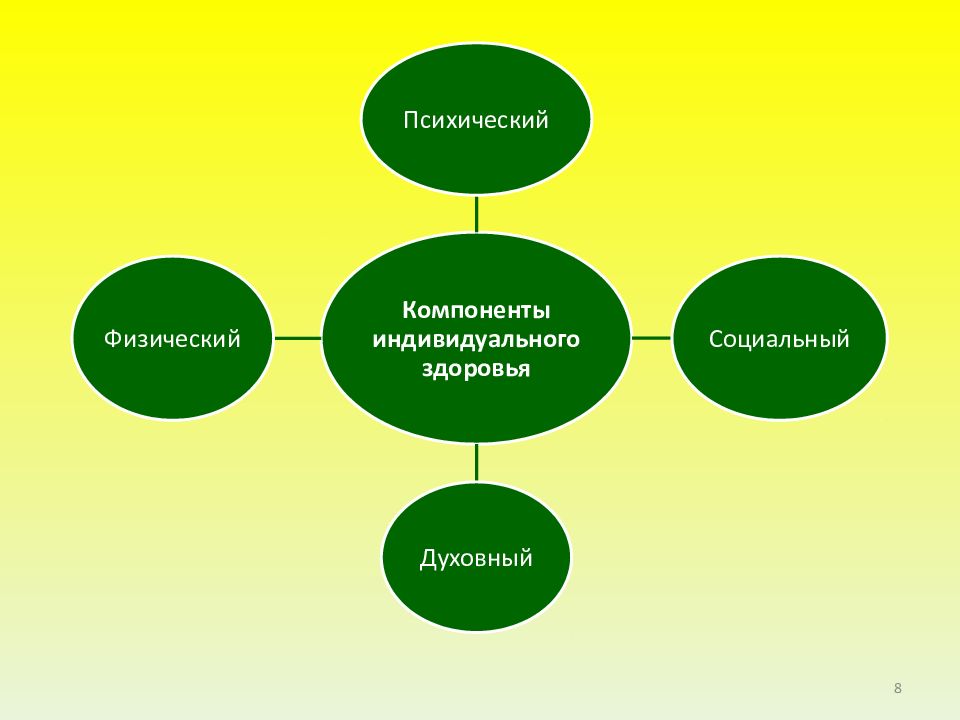 Психический

Физический

Компоненты индивидуального здоровья

Социальный

Духовный

8